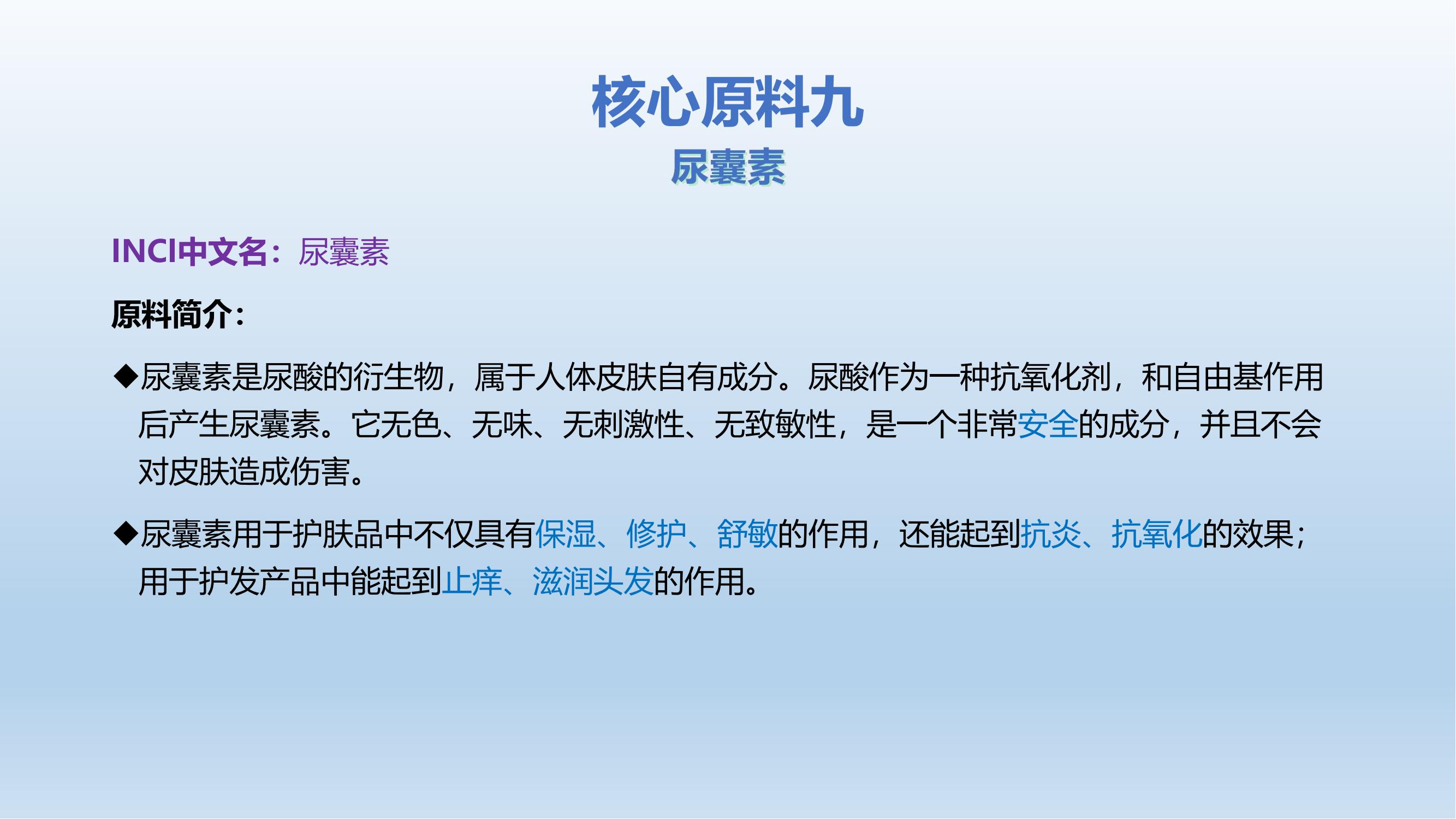 核心原料九

尿囊素

INCI中文名：尿囊素

原料简介：

◆尿囊素是尿酸的衍生物，属于人体皮肤自有成分。尿酸作为一种抗氧化剂，和自由基作用后产生尿囊素。它无色、无味、无刺激性、无致敏性，是一个非常安全的成分，并且不会对皮肤造成伤害。

◆尿囊素用于护肤品中不仅具有保湿、修护、舒敏的作用，还能起到抗炎、抗氧化的效果；用于护发产品中能起到止痒、滋润头发的作用。